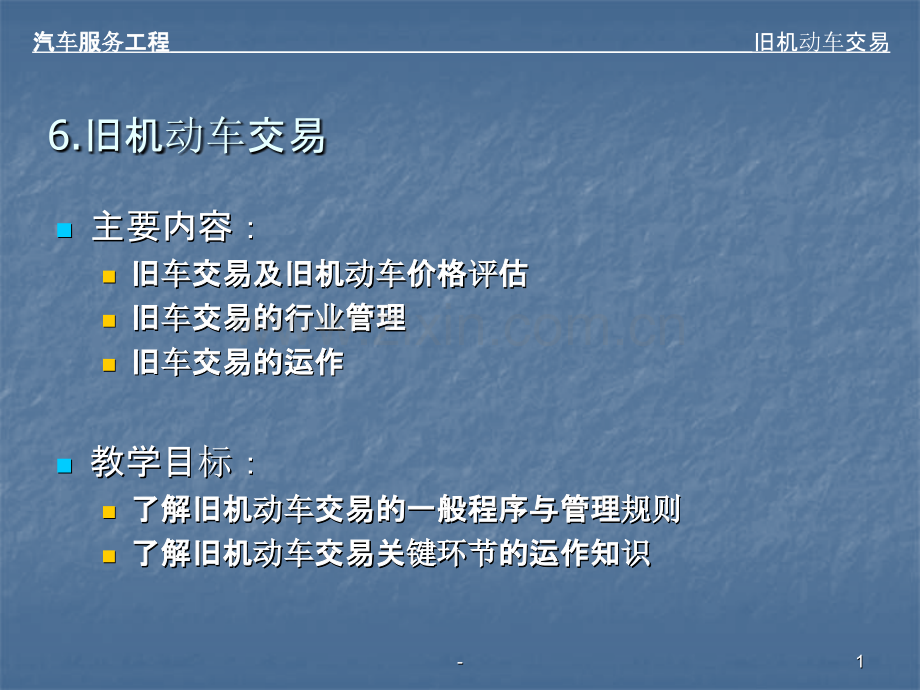 汽车服务工程 旧机动车交易

6.旧机动车交易

主要内容：

旧车交易及旧机动车价格评估

旧车交易的行业管理

旧车交易的运作

教学目标：

了解旧机动车交易的一般程序与管理规则

了解旧机动车交易关键环节的运作知识

-

1